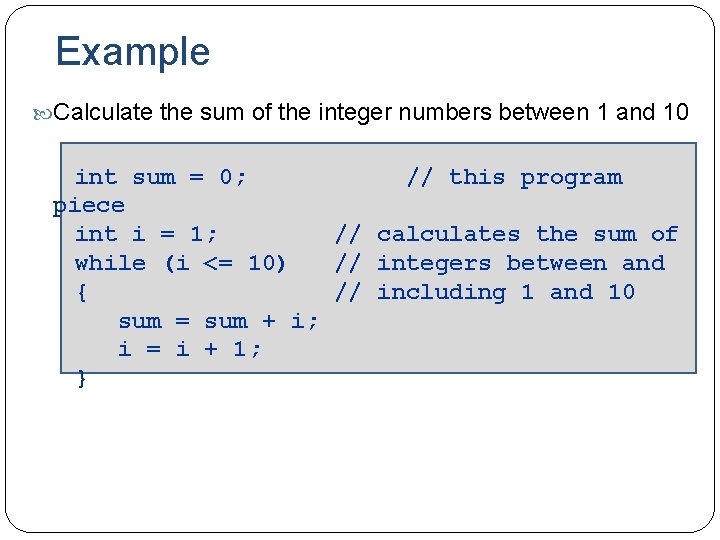 Example

Calculate the sum of the integer numbers between 1 and 10

int sum = 0;            // this program
piece
int i = 1;          // calculates the sum of
while (i <= 10)     // integers between and
{                   // including 1 and 10
   sum = sum + i;
   i = i + 1;
}